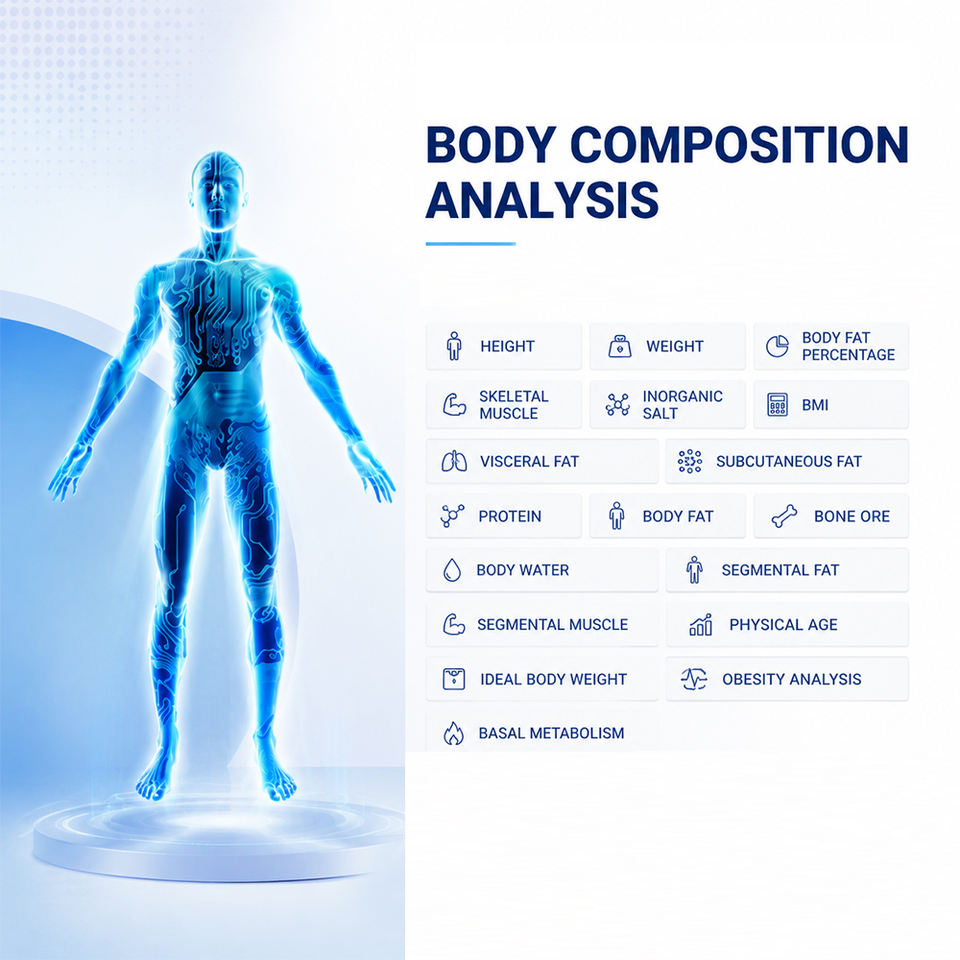 BODY COMPOSITION ANALYSIS

HEIGHT
WEIGHT
BODY FAT PERCENTAGE
SKELETAL MUSCLE
INORGANIC SALT
BMI
VISCERAL FAT
SUBCUTANEOUS FAT
PROTEIN
BODY FAT
BONE ORE
BODY WATER
SEGMENTAL FAT
SEGMENTAL MUSCLE
PHYSICAL AGE
IDEAL BODY WEIGHT
OBESITY ANALYSIS
BASAL METABOLISM